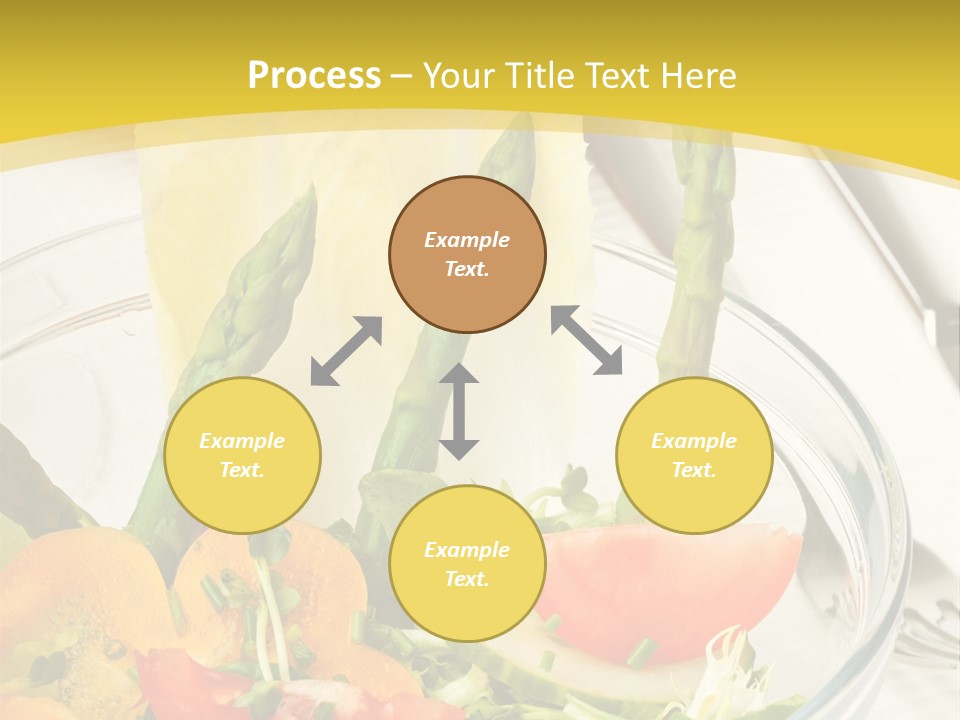 Process – Your Title Text Here

Example Text.

Example Text.

Example Text.

Example Text.